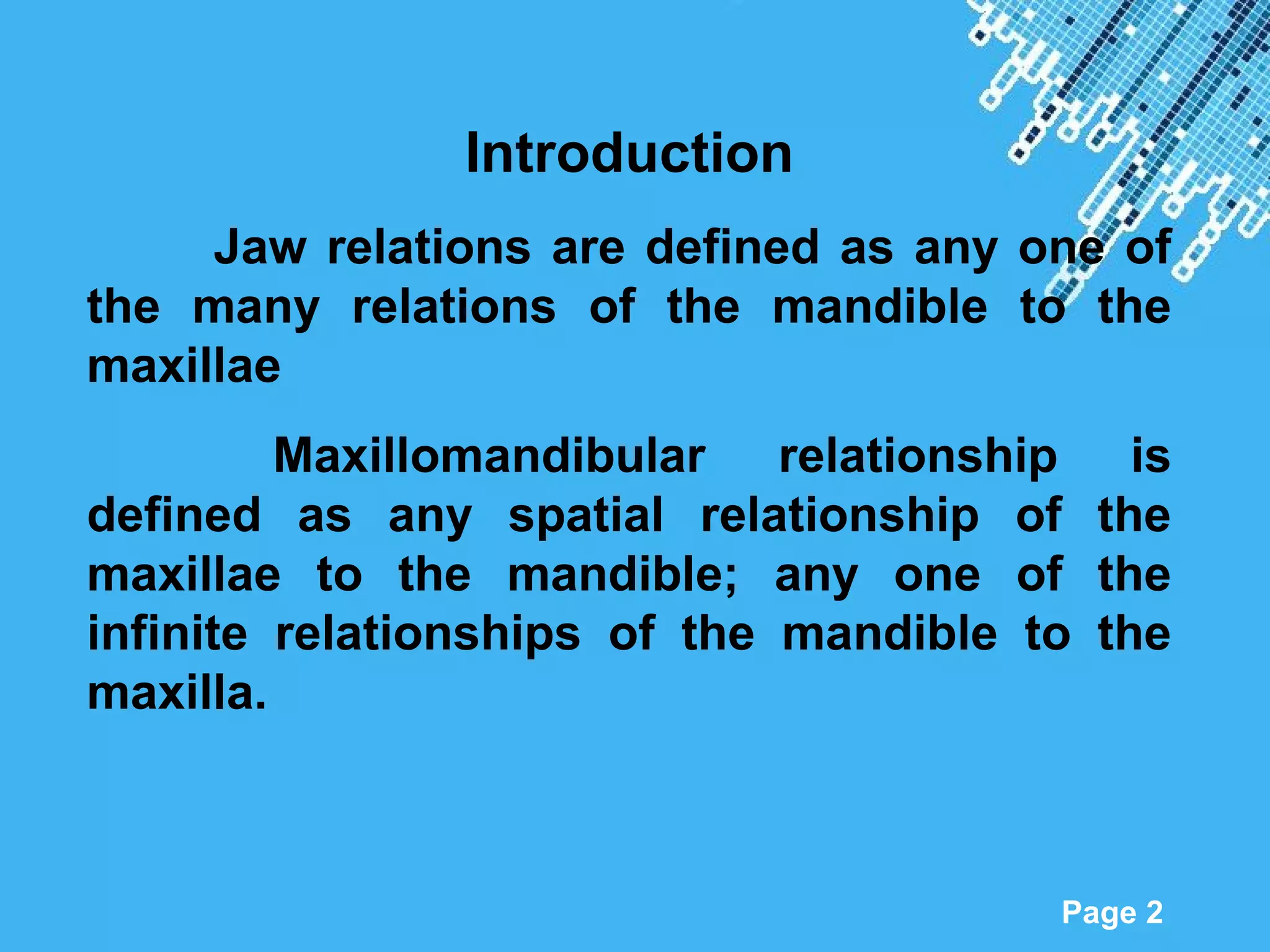 Introduction

Jaw relations are defined as any one of the many relations of the mandible to the maxillae

Maxillomandibular relationship is defined as any spatial relationship of the maxillae to the mandible; any one of the infinite relationships of the mandible to the maxilla.

Page 2